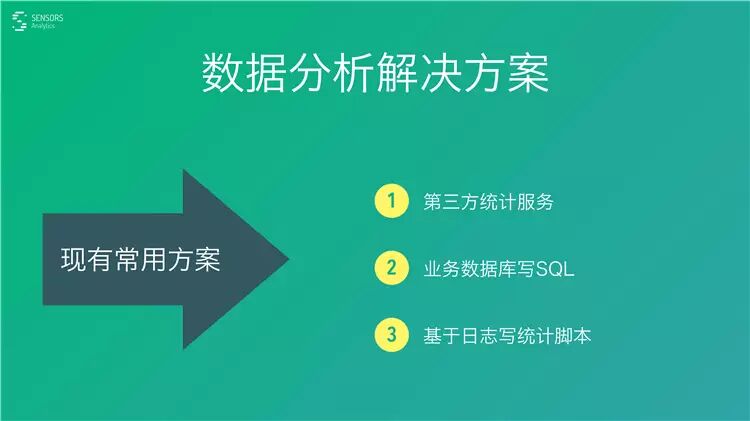 SENSORS
Analytics

数据分析解决方案

现有常用方案

1 第三方统计服务

2 业务数据库写SQL

3 基于日志写统计脚本